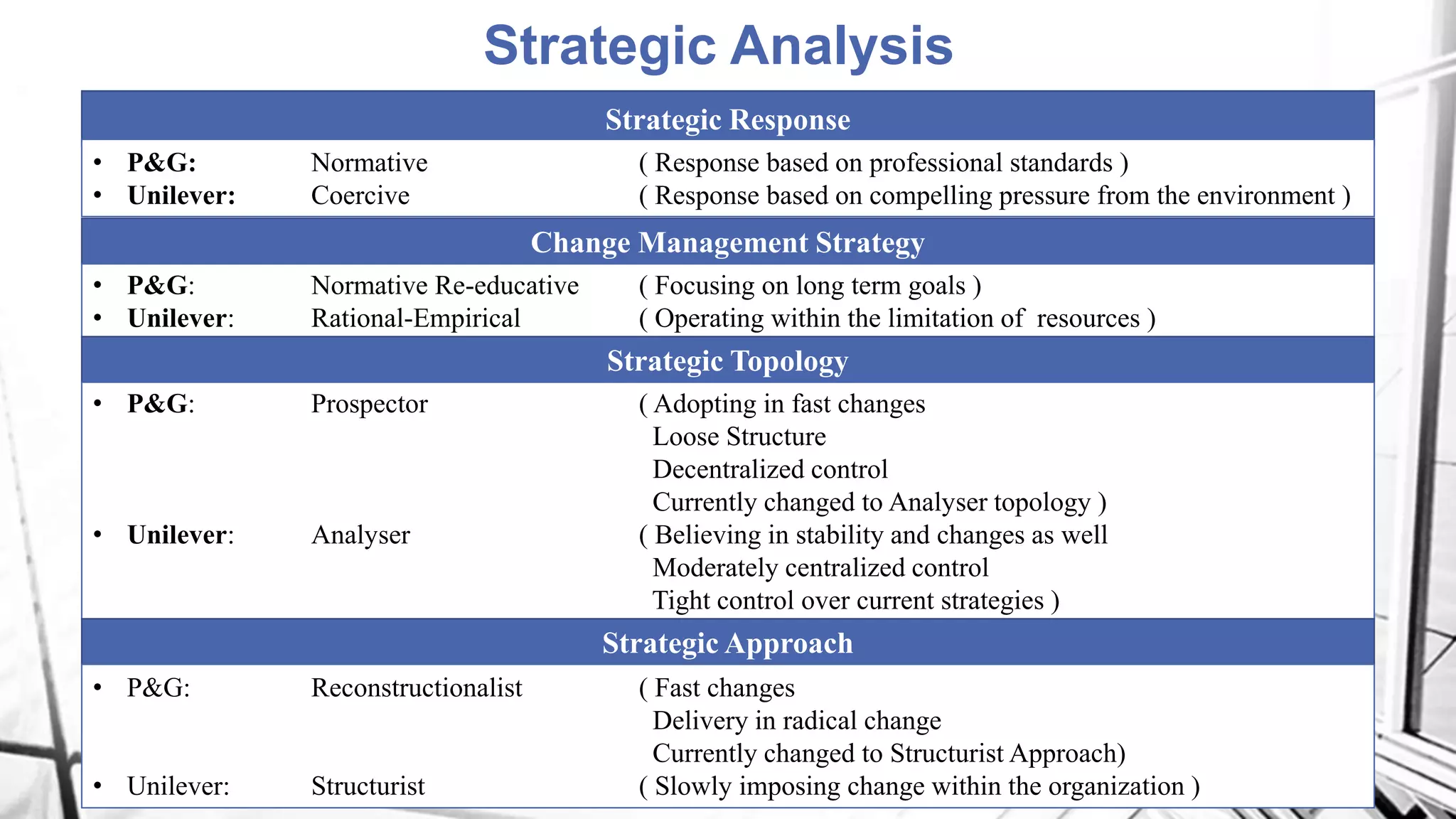 Strategic Analysis

Strategic Response

• P&G: Normative ( Response based on professional standards )
• Unilever: Coercive ( Response based on compelling pressure from the environment )

Change Management Strategy

• P&G: Normative Re-educative ( Focusing on long term goals )
• Unilever: Rational-Empirical ( Operating within the limitation of resources )

Strategic Topology

• P&G: Prospector ( Adopting in fast changes
Loose Structure
Decentralized control
Currently changed to Analyser topology )
• Unilever: Analyser ( Believing in stability and changes as well
Moderately centralized control
Tight control over current strategies )

Strategic Approach

• P&G: Reconstructionalist ( Fast changes
Delivery in radical change
Currently changed to Structurist Approach)
• Unilever: Structurist ( Slowly imposing change within the organization )